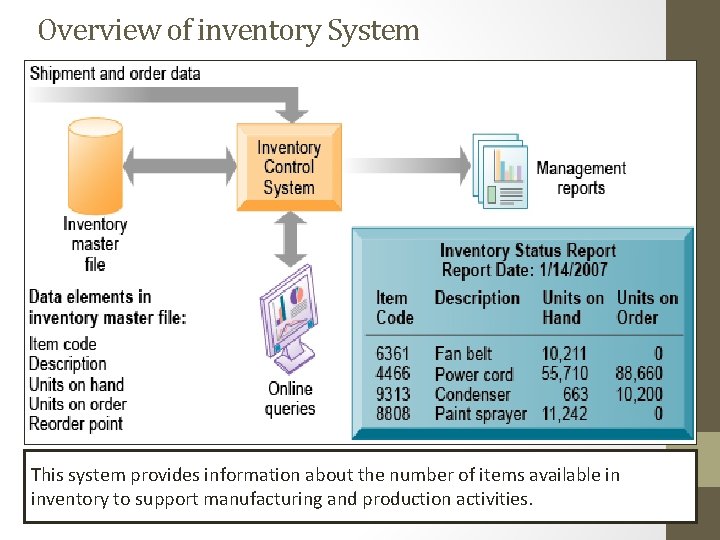 Overview of inventory System

Shipment and order data

Inventory master file

Inventory Control System

Management reports

Data elements in inventory master file:
Item code
Description
Units on hand
Units on order
Reorder point

Online queries

Inventory Status Report
Report Date: 1/14/2007

| Item Code | Description | Units on Hand | Units on Order |
|---|---|---|---|
| 6361 | Fan belt | 10,211 | 0 |
| 4466 | Power cord | 55,710 | 88,660 |
| 9313 | Condenser | 663 | 10,200 |
| 8808 | Paint sprayer | 11,242 | 0 |

This system provides information about the number of items available in inventory to support manufacturing and production activities.